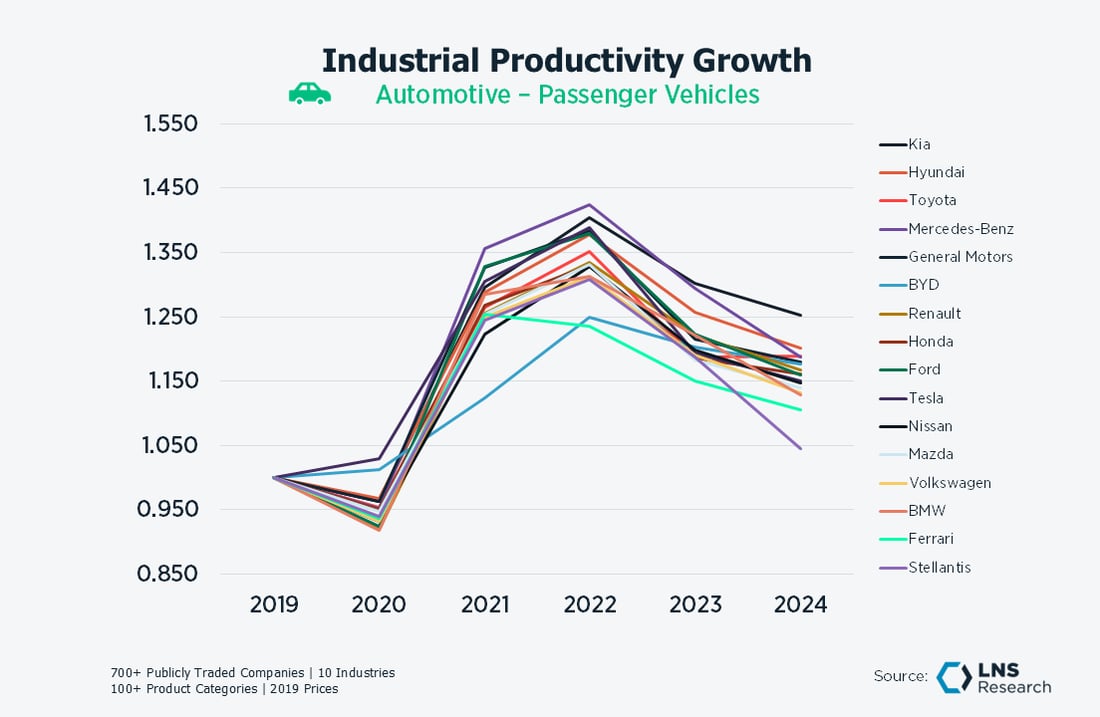 Industrial Productivity Growth
Automotive – Passenger Vehicles

1.550
1.450
1.350
1.250
1.150
1.050
0.950
0.850

2019 2020 2021 2022 2023 2024

Kia
Hyundai
Toyota
Mercedes-Benz
General Motors
BYD
Renault
Honda
Ford
Tesla
Nissan
Mazda
Volkswagen
BMW
Ferrari
Stellantis

700+ Publicly Traded Companies | 10 Industries
100+ Product Categories | 2019 Prices

Source: LNS Research